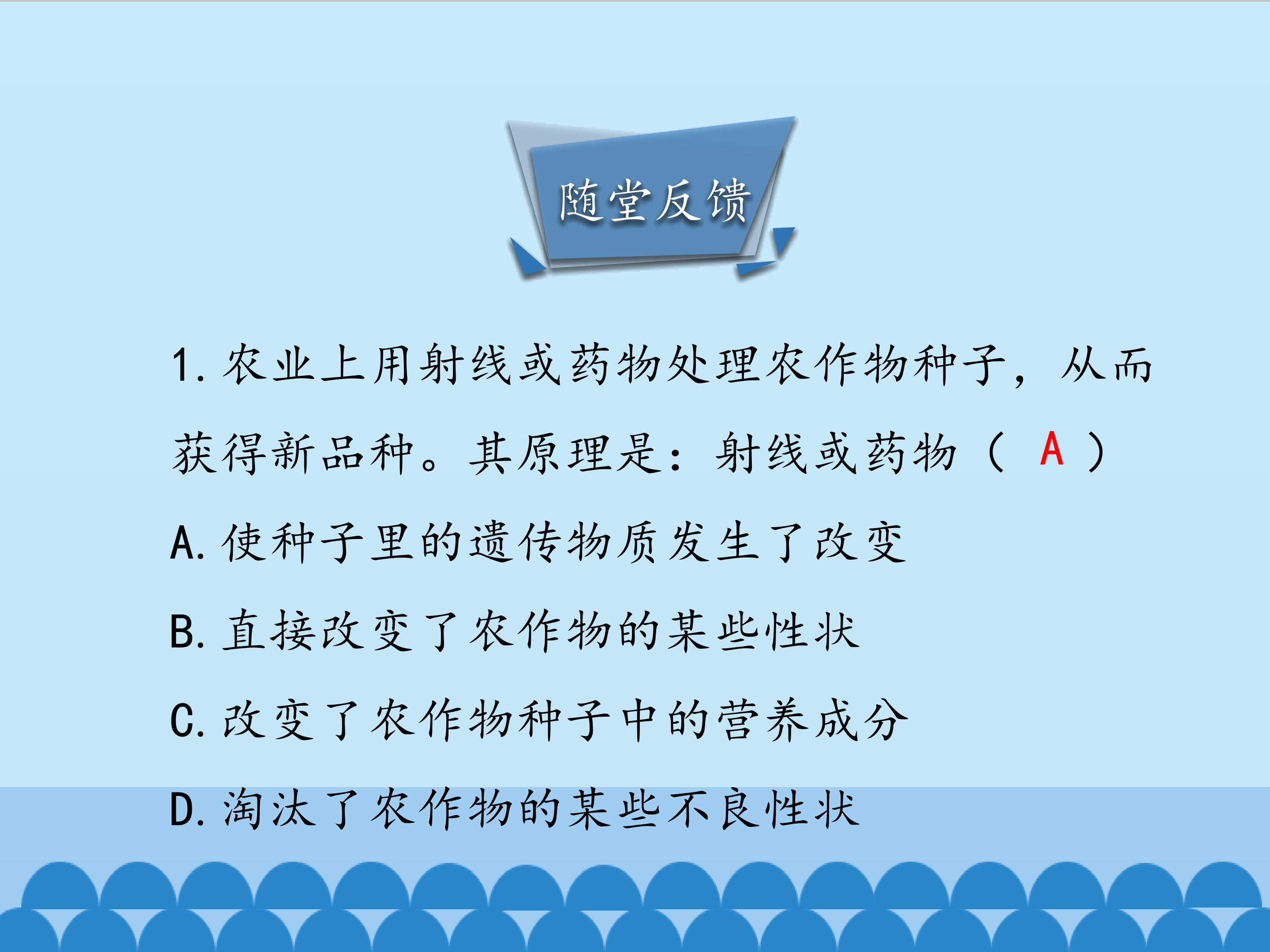 随堂反馈

1. 农业上用射线或药物处理农作物种子，从而获得新品种。其原理是：射线或药物（ A ）

A. 使种子里的遗传物质发生了改变

B. 直接改变了农作物的某些性状

C. 改变了农作物种子中的营养成分

D. 淘汰了农作物的某些不良性状